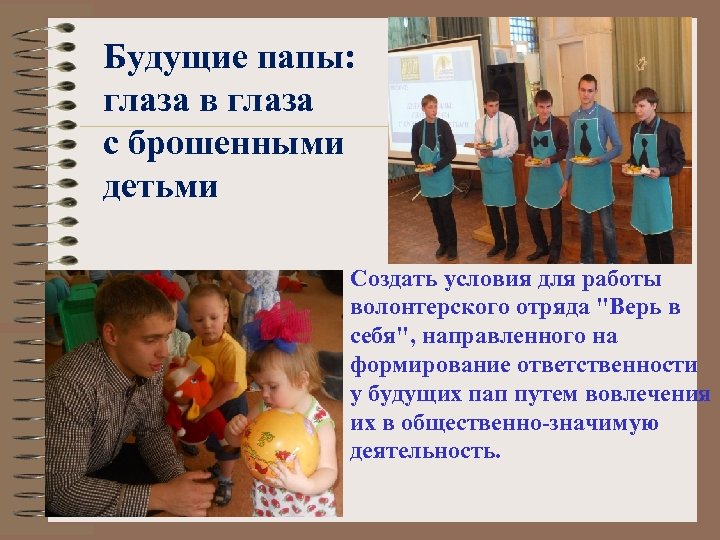 Будущие папы: глаза в глаза с брошенными детьми

Создать условия для работы волонтерского отряда "Верь в себя", направленного на формирование ответственности у будущих пап путем вовлечения их в общественно-значимую деятельность.